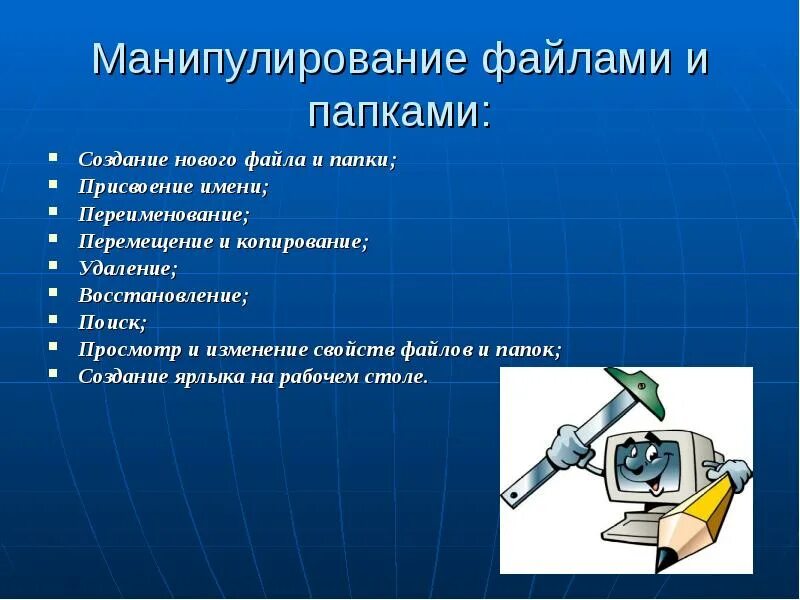 Манипулирование файлами и папками:

- Создание нового файла и папки;
- Присвоение имени;
- Переименование;
- Перемещение и копирование;
- Удаление;
- Восстановление;
- Поиск;
- Просмотр и изменение свойств файлов и папок;
- Создание ярлыка на рабочем столе.